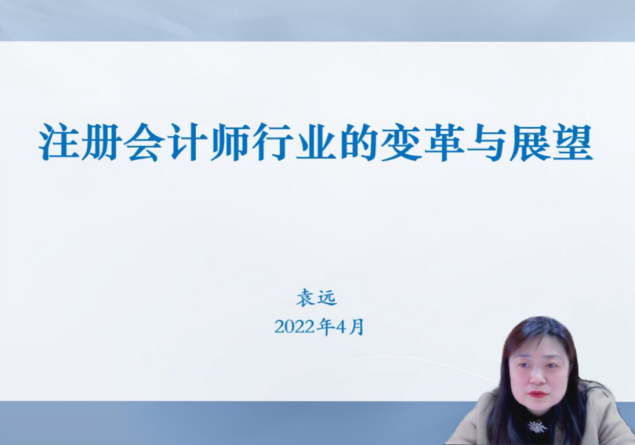 注册会计师行业的变革与展望

袁远

2022年4月